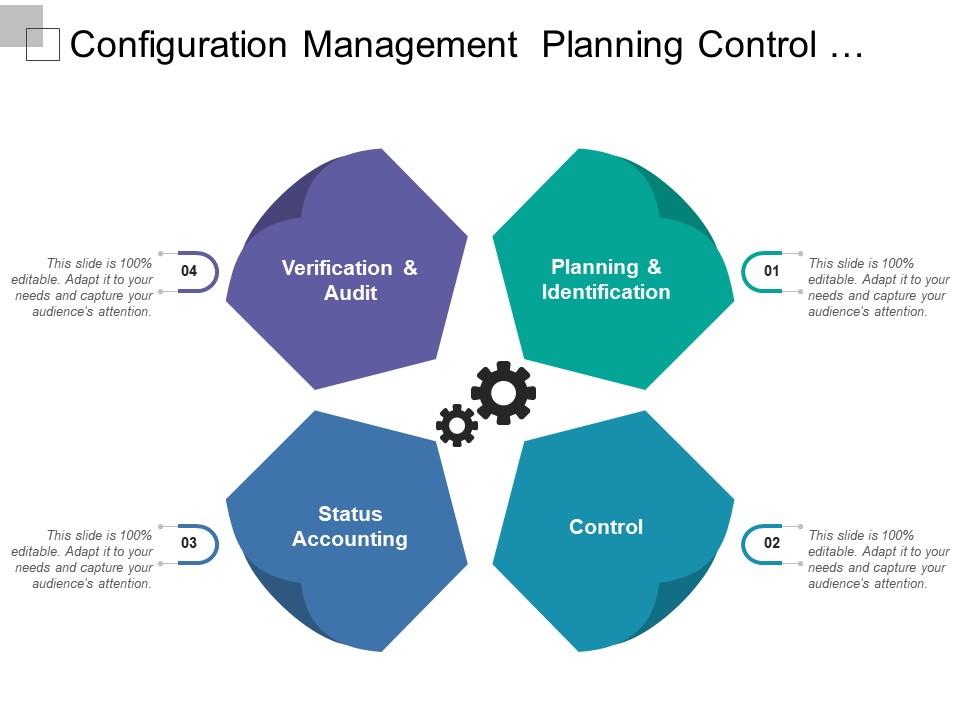 Configuration Management Planning Control …

This slide is 100% editable. Adapt it to your needs and capture your audience's attention.

04

Verification & Audit

Planning & Identification

01

This slide is 100% editable. Adapt it to your needs and capture your audience's attention.

This slide is 100% editable. Adapt it to your needs and capture your audience's attention.

03

Status Accounting

Control

02

This slide is 100% editable. Adapt it to your needs and capture your audience's attention.